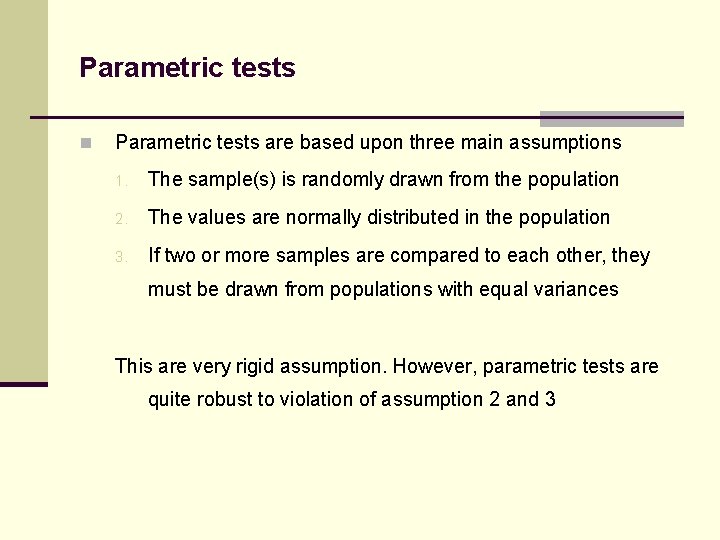 Parametric tests

Parametric tests are based upon three main assumptions

1. The sample(s) is randomly drawn from the population
2. The values are normally distributed in the population
3. If two or more samples are compared to each other, they must be drawn from populations with equal variances

This are very rigid assumption. However, parametric tests are quite robust to violation of assumption 2 and 3